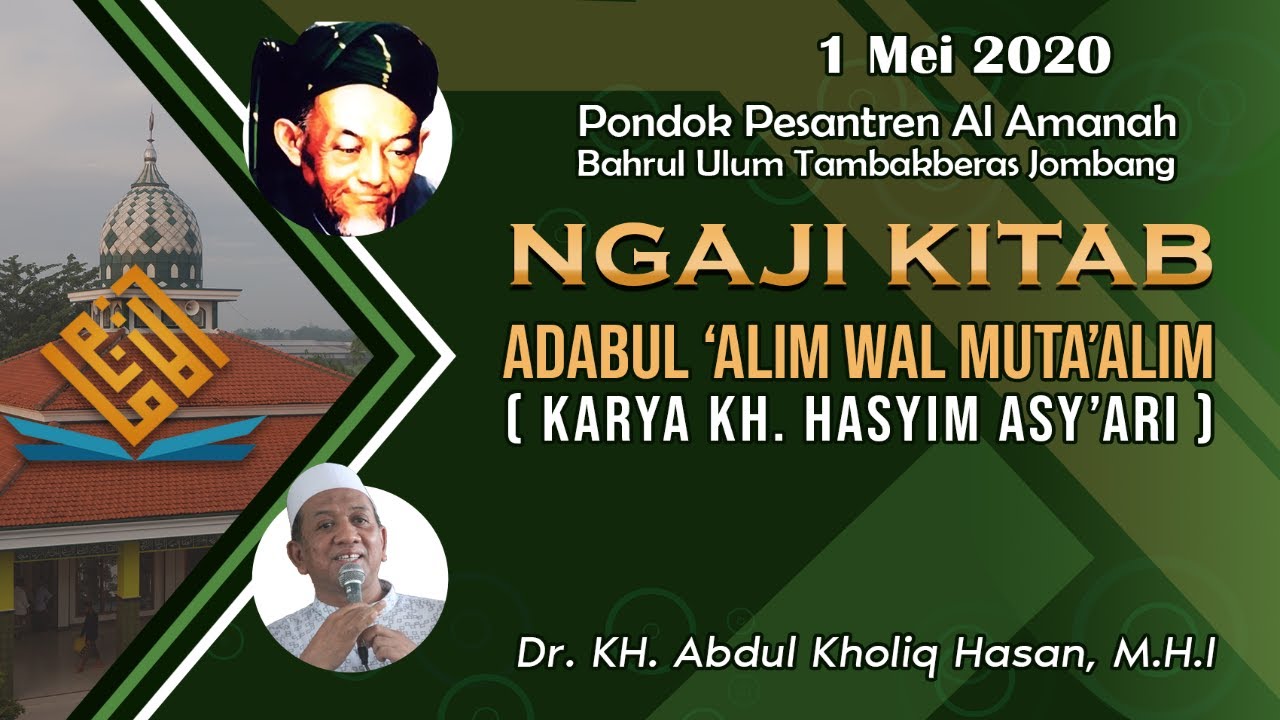 1 Mei 2020

Pondok Pesantren Al Amanah
Bahrul Ulum Tambakberas Jombang

NGAJI KITAB

ADABUL 'ALIM WAL MUTA'ALIM
( KARYA KH. HASYIM ASY'ARI )

Dr. KH. Abdul Kholiq Hasan, M.H.I